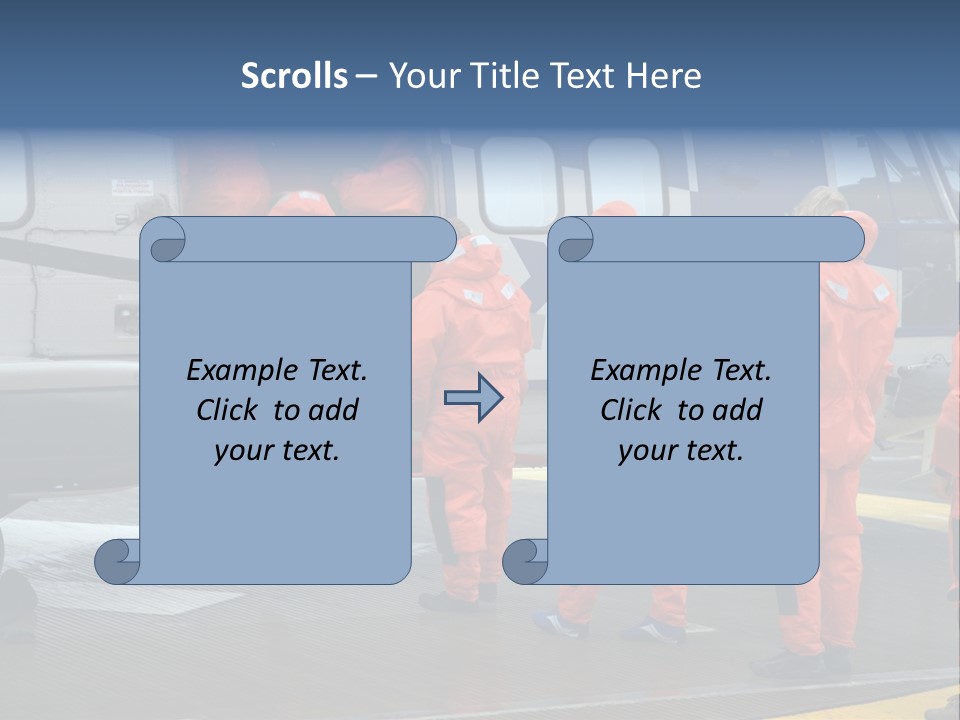 Scrolls – Your Title Text Here

Example Text. Click to add your text.

Example Text. Click to add your text.